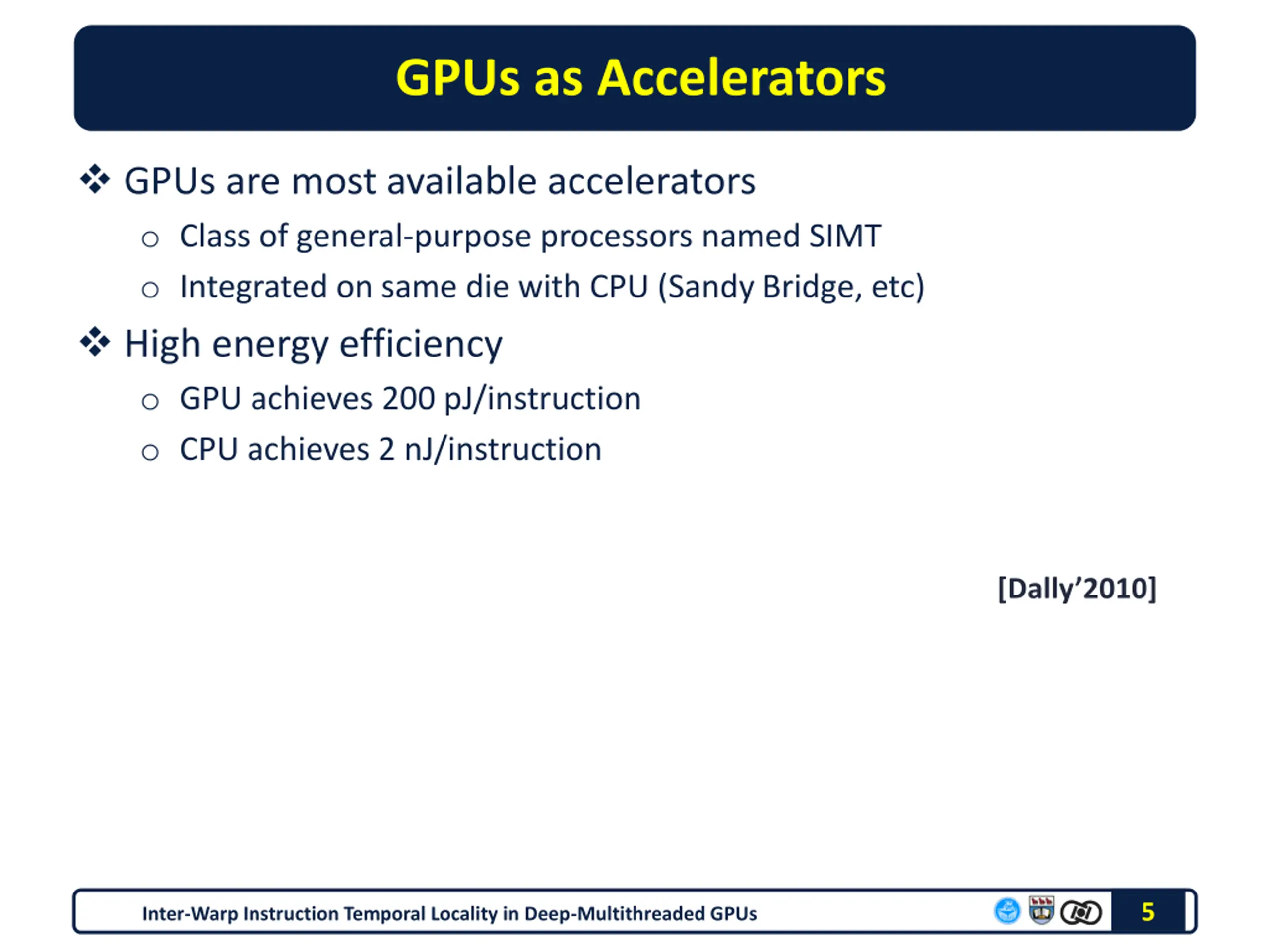 GPUs as Accelerators

❖ GPUs are most available accelerators

○ Class of general-purpose processors named SIMT

○ Integrated on same die with CPU (Sandy Bridge, etc)

❖ High energy efficiency

○ GPU achieves 200 pJ/instruction

○ CPU achieves 2 nJ/instruction

[Dally'2010]

Inter-Warp Instruction Temporal Locality in Deep-Multithreaded GPUs

5